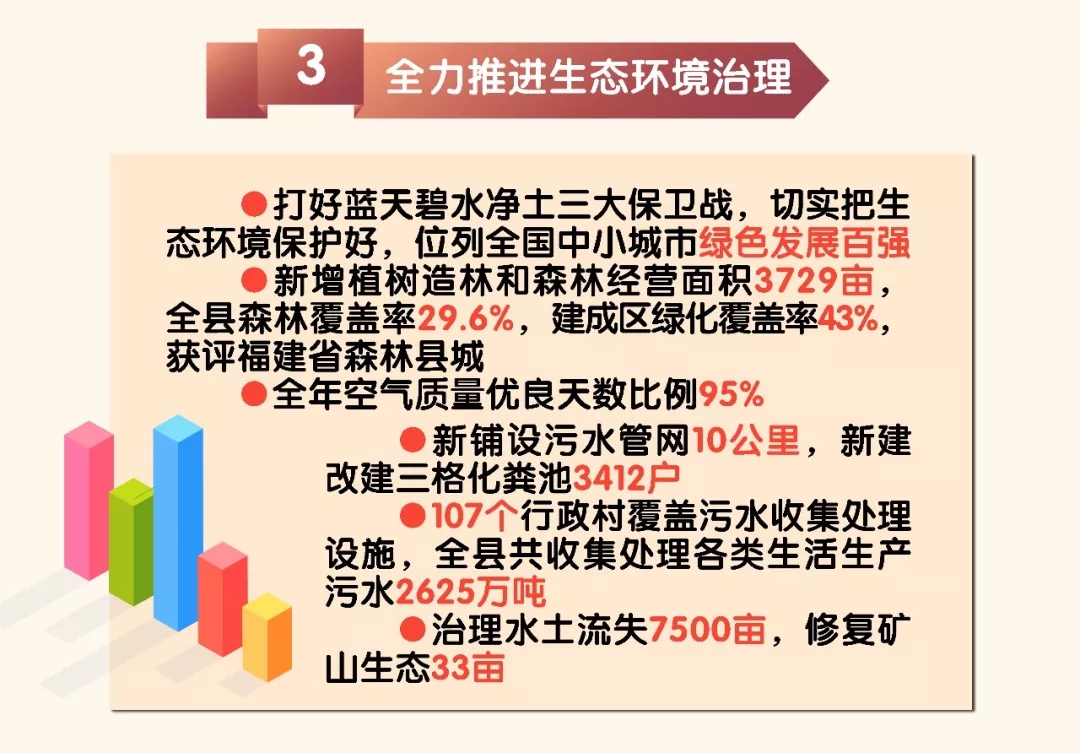 3 全力推进生态环境治理

●打好蓝天碧水净土三大保卫战，切实把生态环境保护好，位列全国中小城市绿色发展百强

●新增植树造林和森林经营面积3729亩，全县森林覆盖率29.6%，建成区绿化覆盖率43%，获评福建省森林县城

●全年空气质量优良天数比例95%

●新铺设污水管网10公里，新建改建三格化粪池3412户

●107个行政村覆盖污水收集处理设施，全县共收集处理各类生活生产污水2625万吨

●治理水土流失7500亩，修复矿山生态33亩